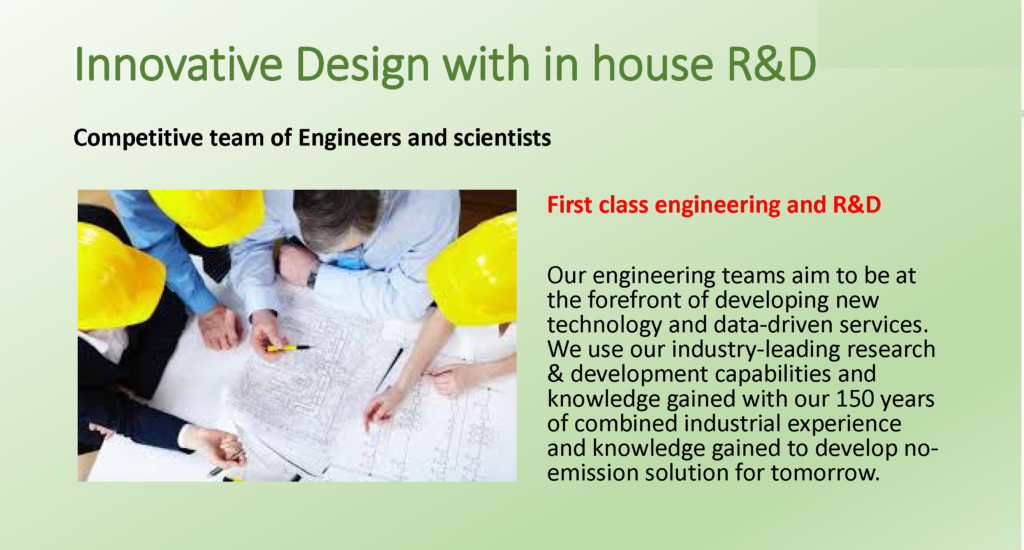 Innovative Design with in house R&D

Competitive team of Engineers and scientists

First class engineering and R&D

Our engineering teams aim to be at the forefront of developing new technology and data-driven services. We use our industry-leading research & development capabilities and knowledge gained with our 150 years of combined industrial experience and knowledge gained to develop no-emission solution for tomorrow.